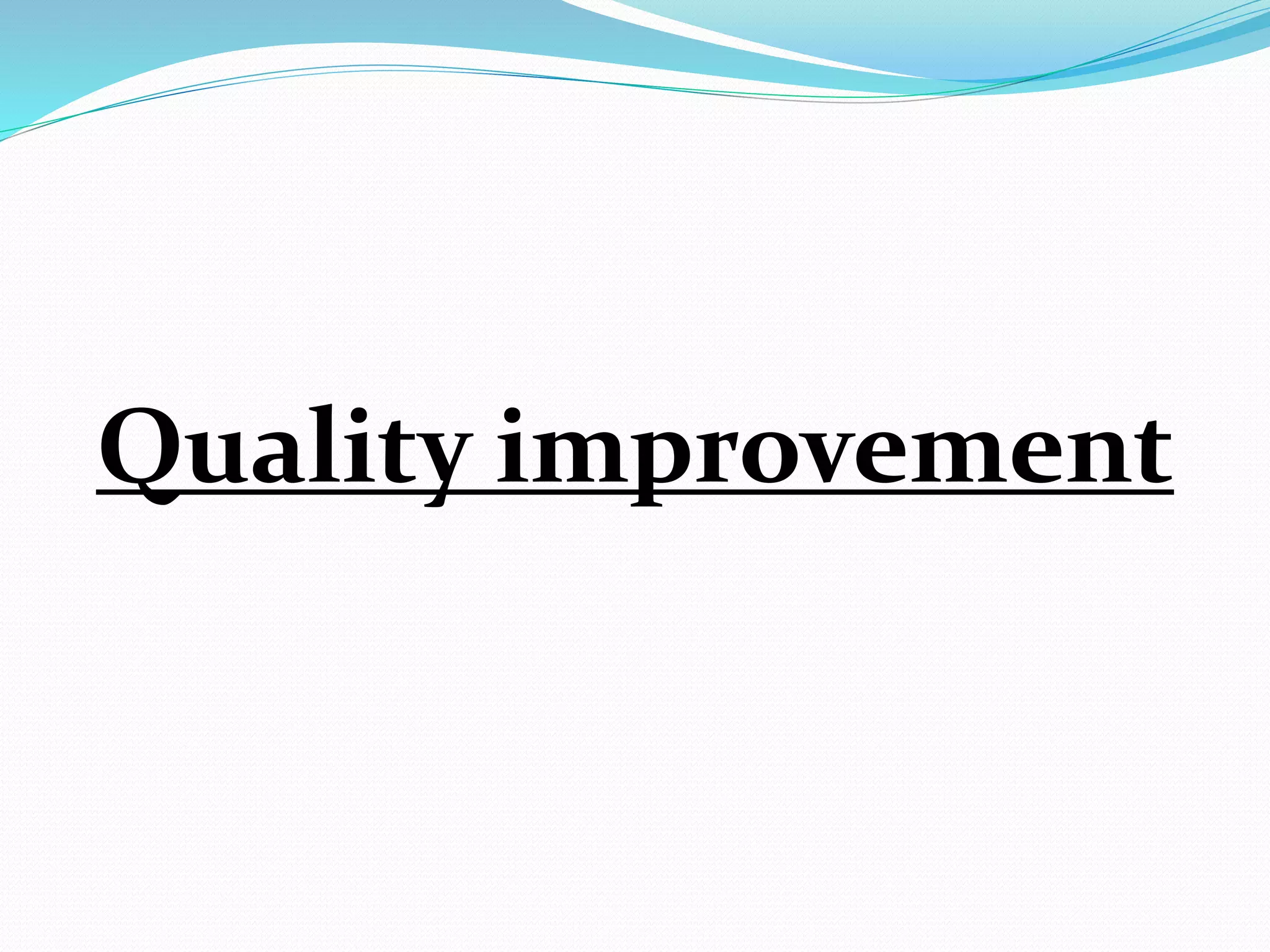 Quality improvement